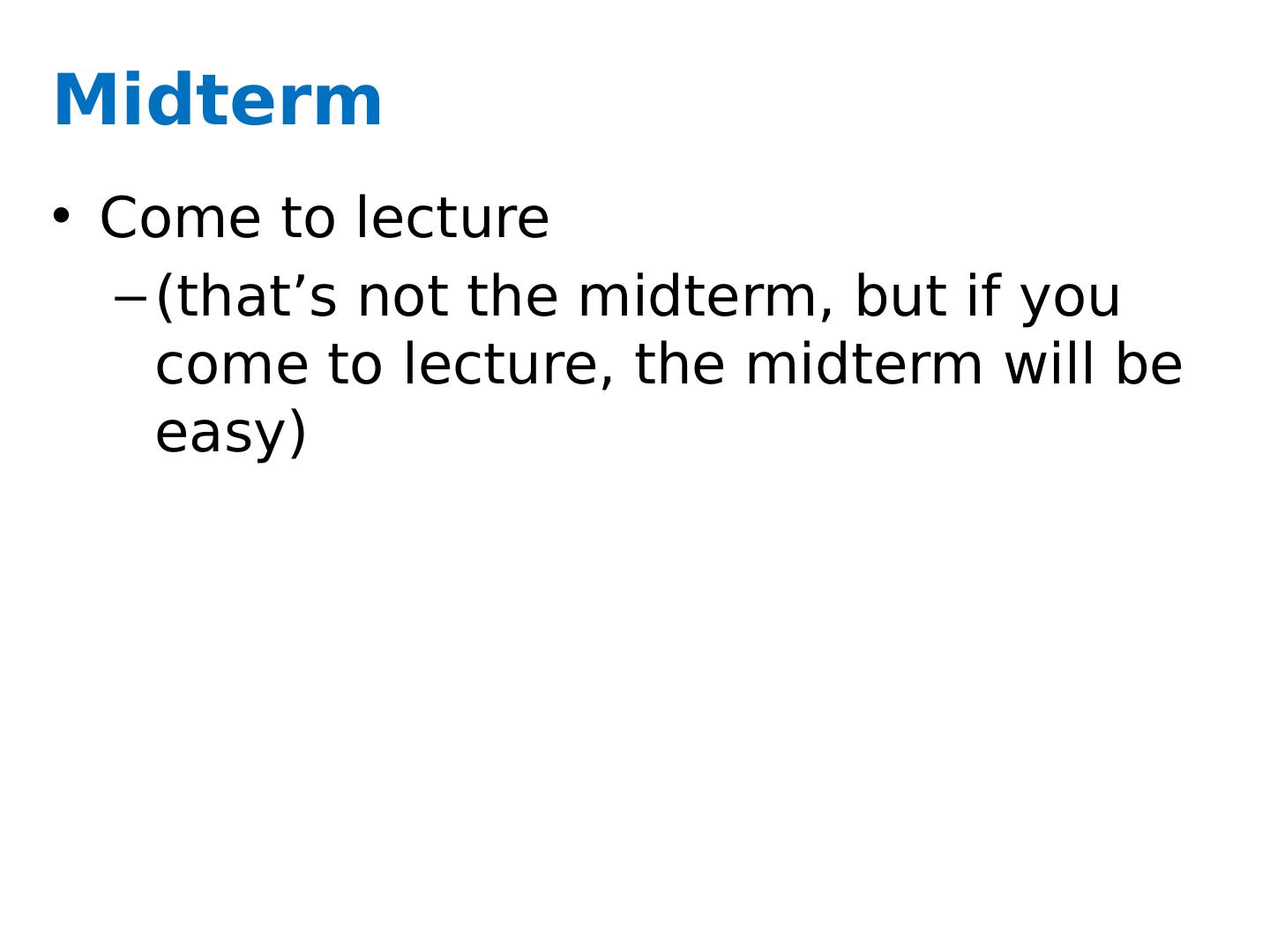 Midterm

• Come to lecture

– (that’s not the midterm, but if you come to lecture, the midterm will be easy)